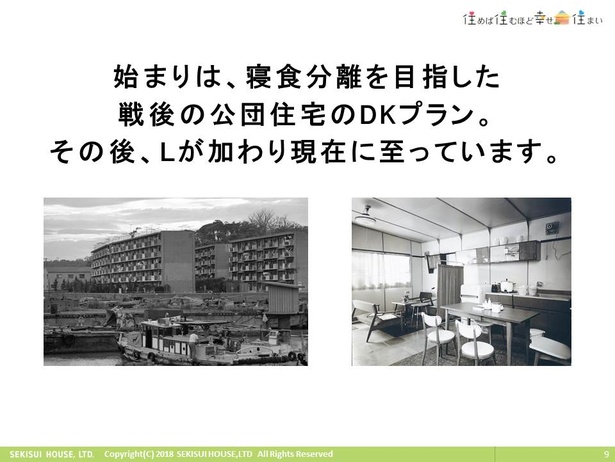 住めば住むほど幸せ住まい

始まりは、寝食分離を目指した
戦後の公団住宅のDKプラン。
その後、Lが加わり現在に至っています。

SEKISUI HOUSE, LTD. Copyright(C) 2018 SEKISUI HOUSE,LTD All Rights Reserved 9